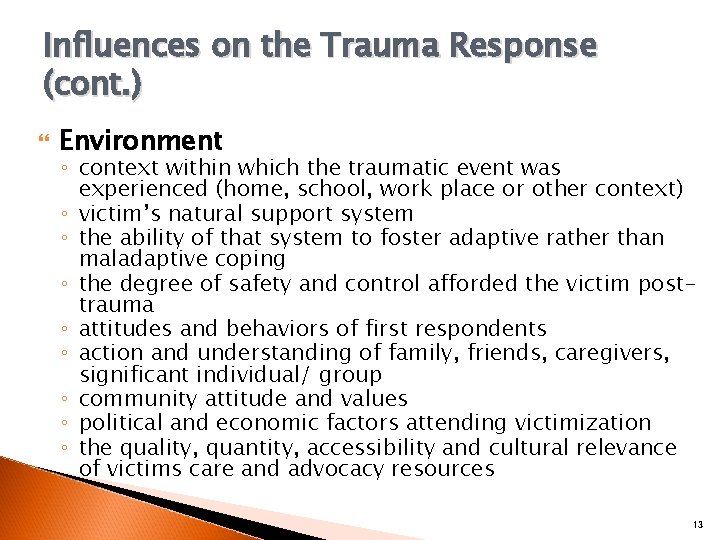 Influences on the Trauma Response (cont.)

Environment

◦ context within which the traumatic event was experienced (home, school, work place or other context)
◦ victim's natural support system
◦ the ability of that system to foster adaptive rather than maladaptive coping
◦ the degree of safety and control afforded the victim post-trauma
◦ attitudes and behaviors of first respondents
◦ action and understanding of family, friends, caregivers, significant individual/ group
◦ community attitude and values
◦ political and economic factors attending victimization
◦ the quality, quantity, accessibility and cultural relevance of victims care and advocacy resources

13